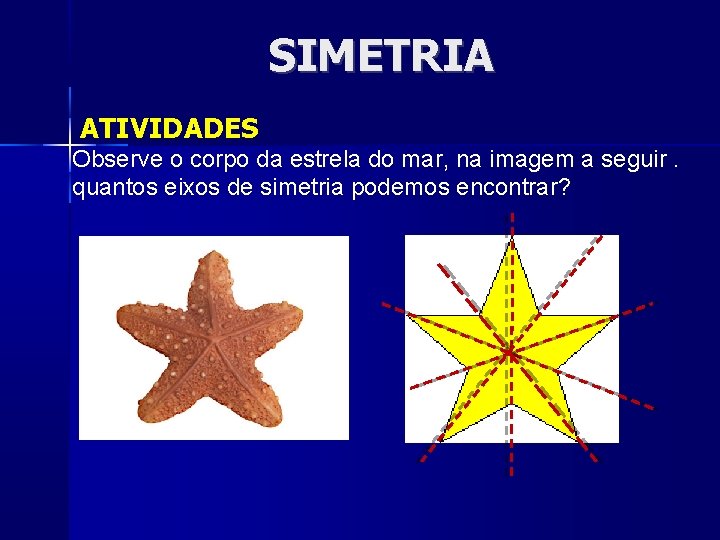 SIMETRIA

ATIVIDADES

Observe o corpo da estrela do mar, na imagem a seguir . quantos eixos de simetria podemos encontrar?